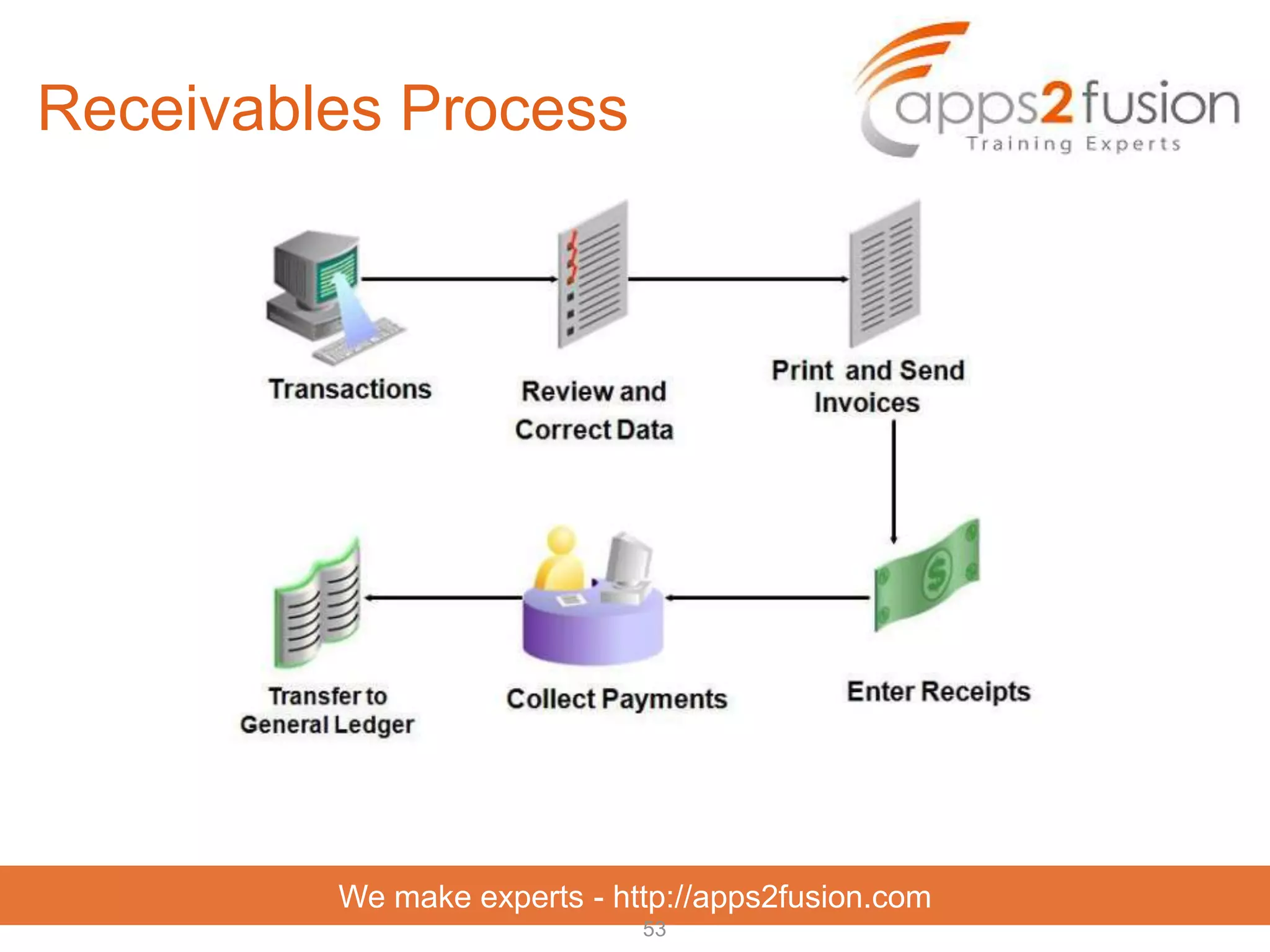 Receivables Process

apps2fusion
Training Experts

Transactions

Review and Correct Data

Print and Send Invoices

Enter Receipts

Collect Payments

Transfer to General Ledger

We make experts - http://apps2fusion.com

53